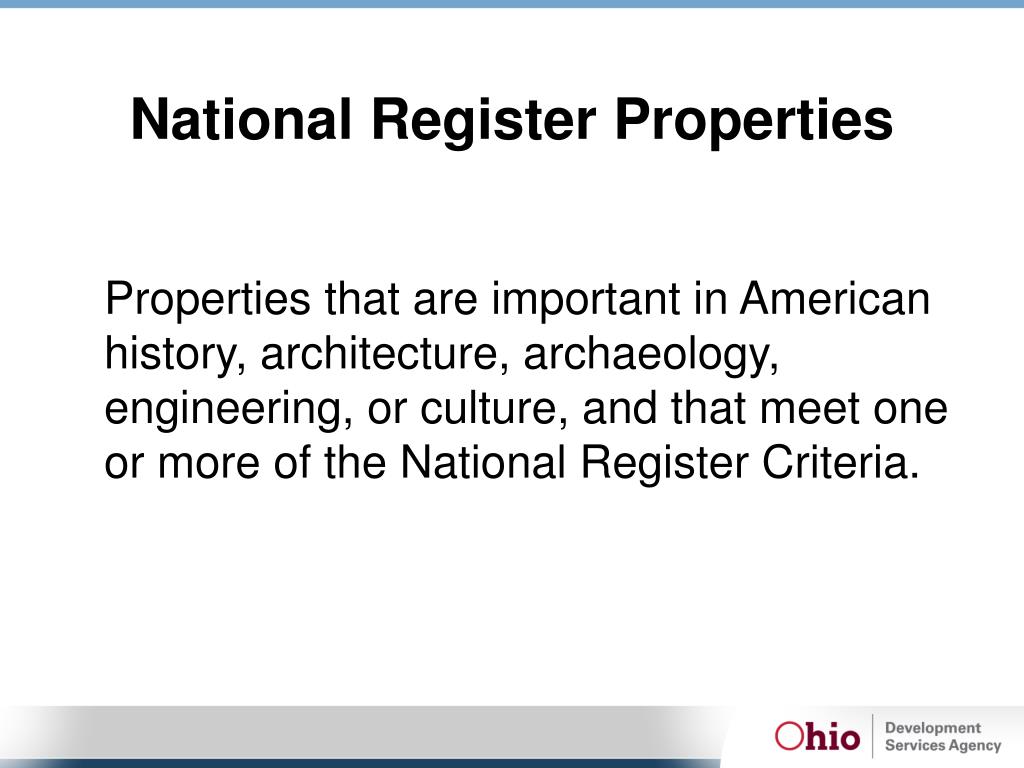 National Register Properties

Properties that are important in American history, architecture, archaeology, engineering, or culture, and that meet one or more of the National Register Criteria.

Ohio Development Services Agency